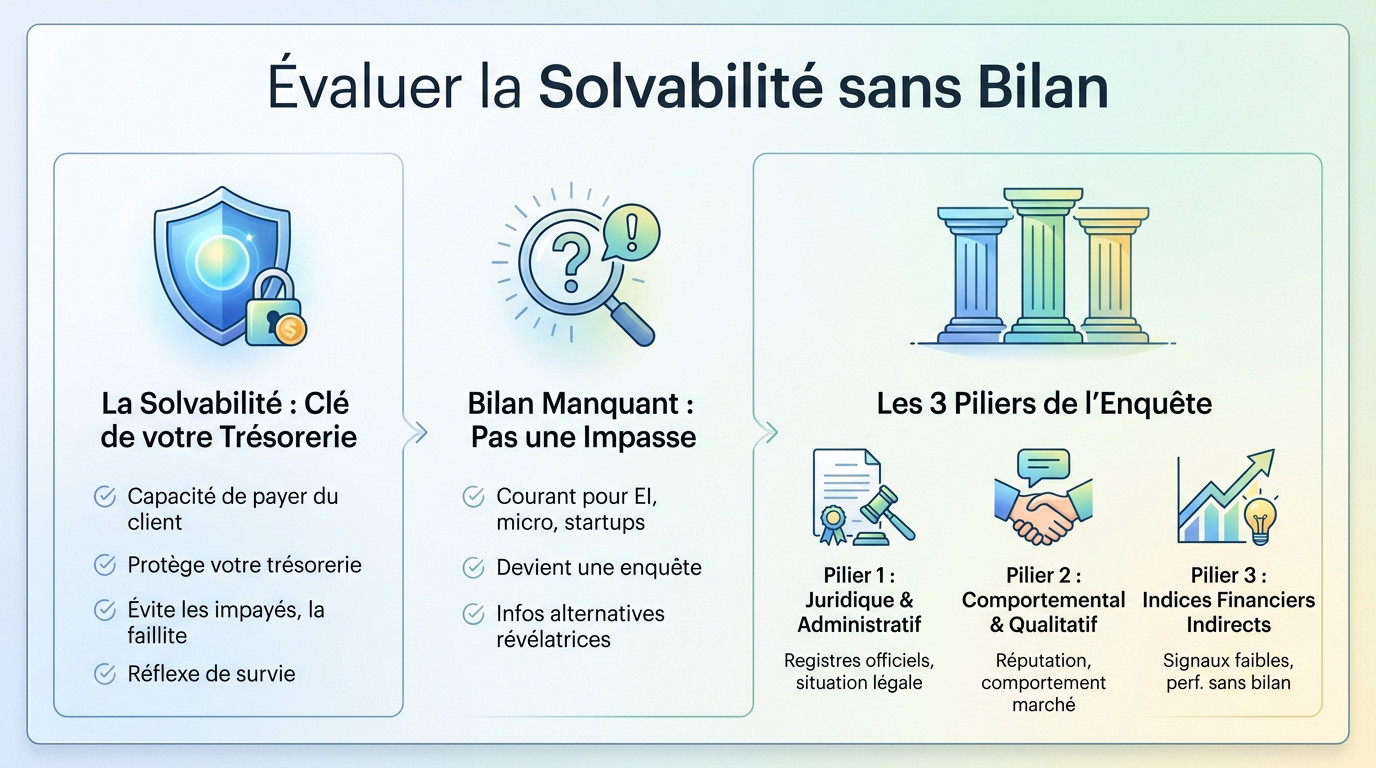 Évaluer la Solvabilité sans Bilan

La Solvabilité : Clé de votre Trésorerie

Capacité de payer du client

Protège votre trésorerie

Évite les impayés, la faillite

Réflexe de survie

Bilan Manquant : Pas une Impasse

Courant pour EI, micro, startups

Devient une enquête

Infos alternatives révélatrices

Les 3 Piliers de l'Enquête

Pilier 1 : Juridique & Administratif

Registres officiels, situation légale

Pilier 2 : Comportemental & Qualitatif

Réputation, comportement marché

Pilier 3 : Indices Financiers Indirects

Signaux faibles, perf. sans bilan